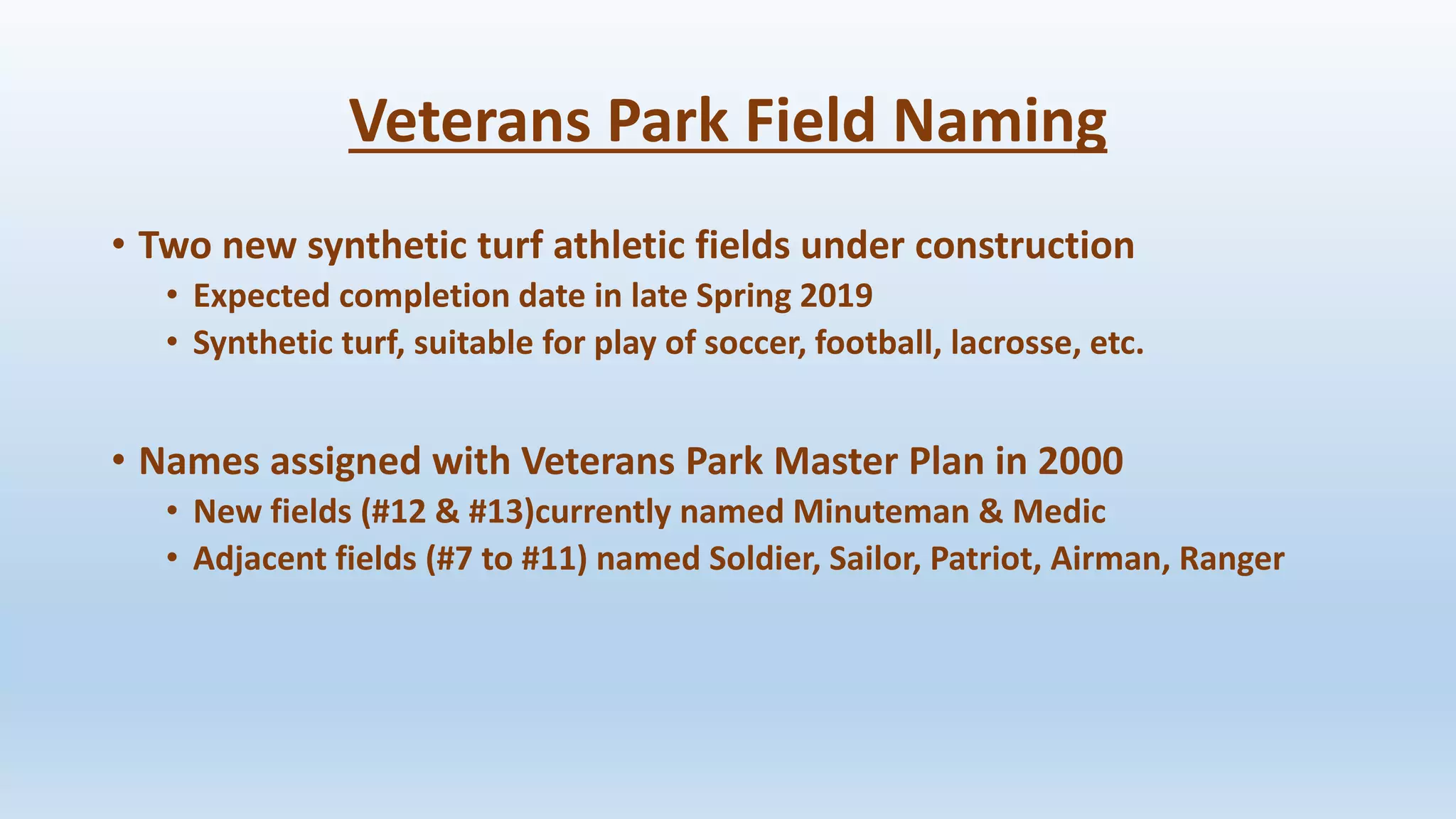 Veterans Park Field Naming

• Two new synthetic turf athletic fields under construction
  • Expected completion date in late Spring 2019
  • Synthetic turf, suitable for play of soccer, football, lacrosse, etc.

• Names assigned with Veterans Park Master Plan in 2000
  • New fields (#12 & #13)currently named Minuteman & Medic
  • Adjacent fields (#7 to #11) named Soldier, Sailor, Patriot, Airman, Ranger